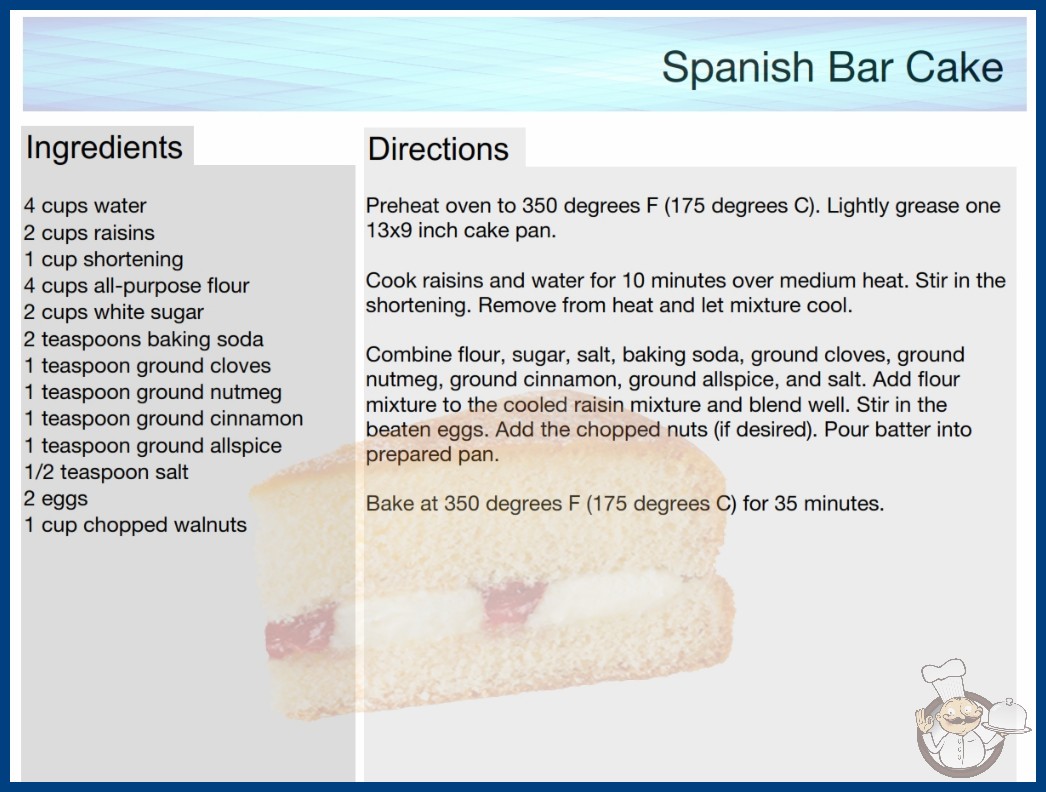 Spanish Bar Cake

Ingredients

4 cups water
2 cups raisins
1 cup shortening
4 cups all-purpose flour
2 cups white sugar
2 teaspoons baking soda
1 teaspoon ground cloves
1 teaspoon ground nutmeg
1 teaspoon ground cinnamon
1 teaspoon ground allspice
1/2 teaspoon salt
2 eggs
1 cup chopped walnuts

Directions

Preheat oven to 350 degrees F (175 degrees C). Lightly grease one 13x9 inch cake pan.

Cook raisins and water for 10 minutes over medium heat. Stir in the shortening. Remove from heat and let mixture cool.

Combine flour, sugar, salt, baking soda, ground cloves, ground nutmeg, ground cinnamon, ground allspice, and salt. Add flour mixture to the cooled raisin mixture and blend well. Stir in the beaten eggs. Add the chopped nuts (if desired). Pour batter into prepared pan.

Bake at 350 degrees F (175 degrees C) for 35 minutes.